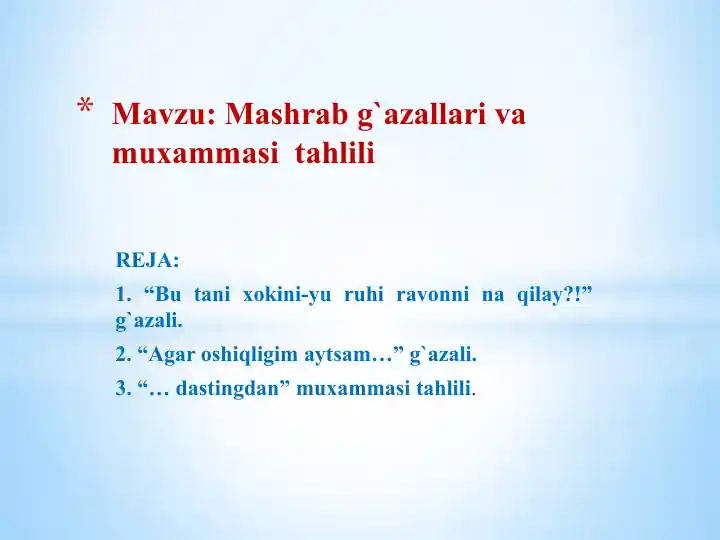 * Mavzu: Mashrab g`azallari va muxammasi tahlili

REJA:

1. “Bu tani xokini-yu ruhi ravonni na qilay?!” g`azali.

2. “Agar oshiqligim aytsam…” g`azali.

3. “… dastingdan” muxammasi tahlili.